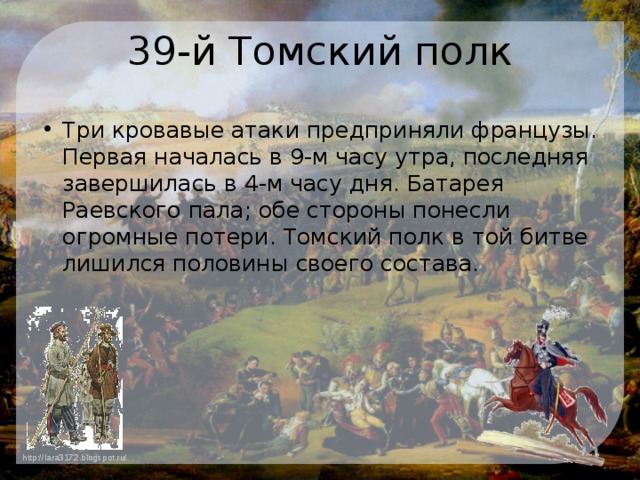 39-й Томский полк

• Три кровавые атаки предприняли французы. Первая началась в 9-м часу утра, последняя завершилась в 4-м часу дня. Батарея Раевского пала; обе стороны понесли огромные потери. Томский полк в той битве лишился половины своего состава.

http://lara3172.blogspot.ru/